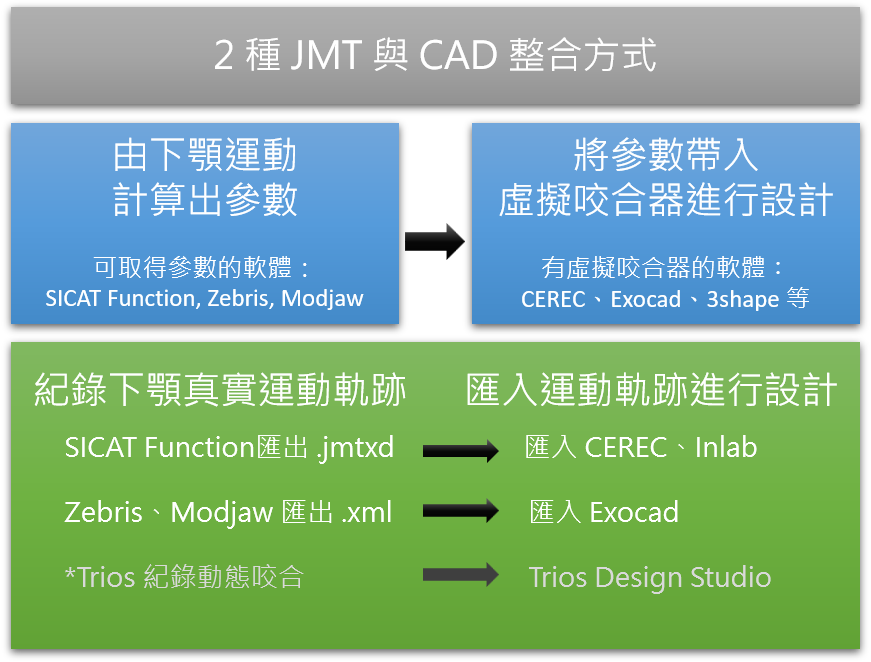 2 種 JMT 與 CAD 整合方式

由下顎運動
計算出參數

可取得參數的軟體：
SICAT Function, Zebris, Modjaw

將參數帶入
虛擬咬合器進行設計

有虛擬咬合器的軟體：
CEREC、Exocad、3shape 等

紀錄下顎真實運動軌跡

匯入運動軌跡進行設計

SICAT Function匯出 .jmtxd

匯入 CEREC、Inlab

Zebris、Modjaw 匯出 .xml

匯入 Exocad

*Trios 紀錄動態咬合

Trios Design Studio